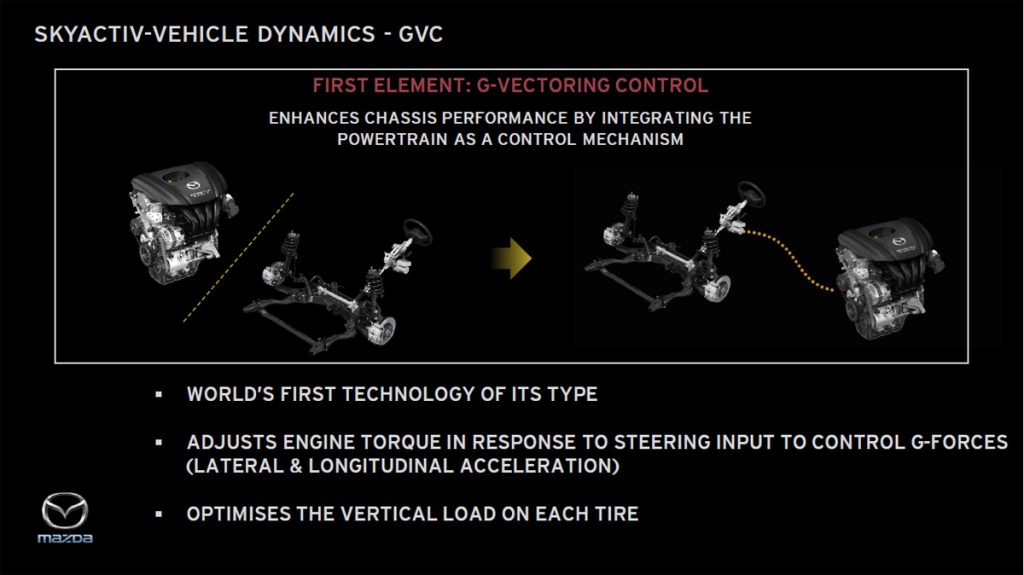 SKYACTIV-VEHICLE DYNAMICS - GVC

FIRST ELEMENT: G-VECTORING CONTROL

ENHANCES CHASSIS PERFORMANCE BY INTEGRATING THE POWERTRAIN AS A CONTROL MECHANISM

▪ WORLD'S FIRST TECHNOLOGY OF ITS TYPE

▪ ADJUSTS ENGINE TORQUE IN RESPONSE TO STEERING INPUT TO CONTROL G-FORCES (LATERAL & LONGITUDINAL ACCELERATION)

▪ OPTIMISES THE VERTICAL LOAD ON EACH TIRE

mazda